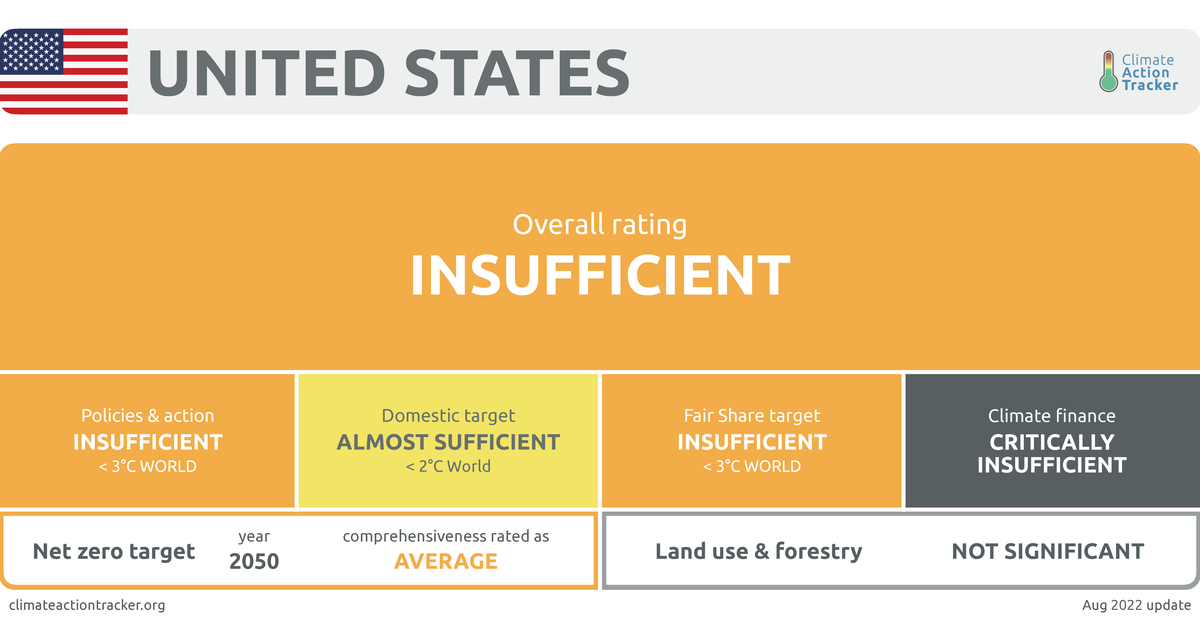 UNITED STATES

Climate Action Tracker

Overall rating
INSUFFICIENT

Policies & action
INSUFFICIENT
< 3°C WORLD

Domestic target
ALMOST SUFFICIENT
< 2°C World

Fair Share target
INSUFFICIENT
< 3°C WORLD

Climate finance
CRITICALLY INSUFFICIENT

Net zero target
year
2050
comprehensiveness rated as
AVERAGE

Land use & forestry
NOT SIGNIFICANT

climateactiontracker.org

Aug 2022 update